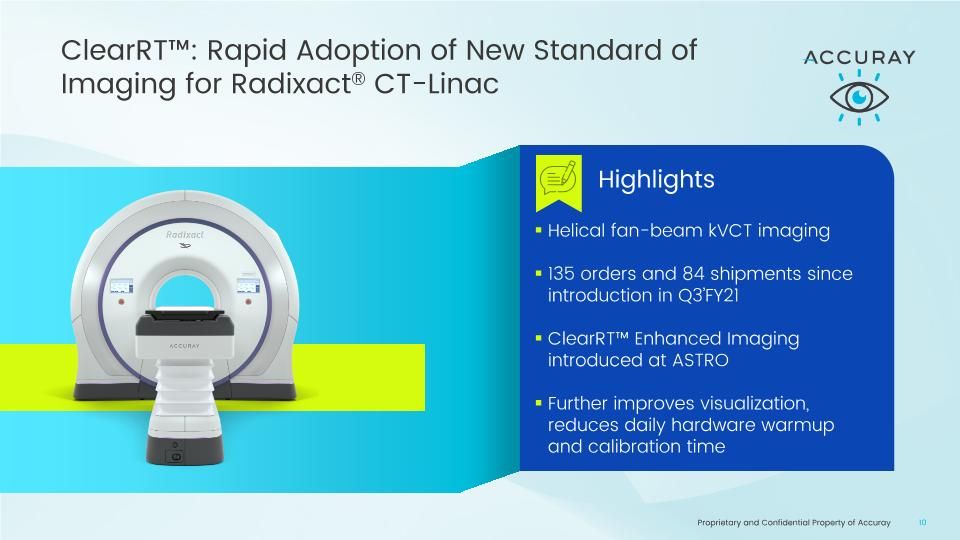 ClearRT™: Rapid Adoption of New Standard of Imaging for Radixact® CT-Linac

ACCURAY

Radixact

ACCURAY

Highlights

▪ Helical fan-beam kVCT imaging

▪ 135 orders and 84 shipments since introduction in Q3'FY21

▪ ClearRT™ Enhanced Imaging introduced at ASTRO

▪ Further improves visualization, reduces daily hardware warmup and calibration time

Proprietary and Confidential Property of Accuray 10